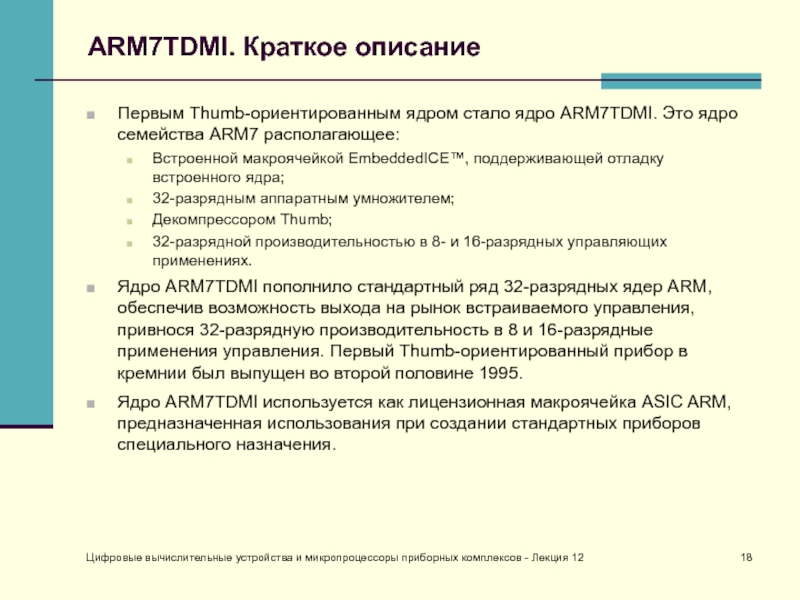 ARM7TDMI. Краткое описание

Первым Thumb-ориентированным ядром стало ядро ARM7TDMI. Это ядро семейства ARM7 располагающее:

Встроенной макроячейкой EmbeddedICE™, поддерживающей отладку встроенного ядра;

32-разрядным аппаратным умножителем;

Декомпрессором Thumb;

32-разрядной производительностью в 8- и 16-разрядных управляющих применениях.

Ядро ARM7TDMI пополнило стандартный ряд 32-разрядных ядер ARM, обеспечив возможность выхода на рынок встраиваемого управления, привнося 32-разрядную производительность в 8 и 16-разрядные применения управления. Первый Thumb-ориентированный прибор в кремнии был выпущен во второй половине 1995.

Ядро ARM7TDMI используется как лицензионная макроячейка ASIC ARM, предназначенная использования при создании стандартных приборов специального назначения.

Цифровые вычислительные устройства и микропроцессоры приборных комплексов - Лекция 12

18